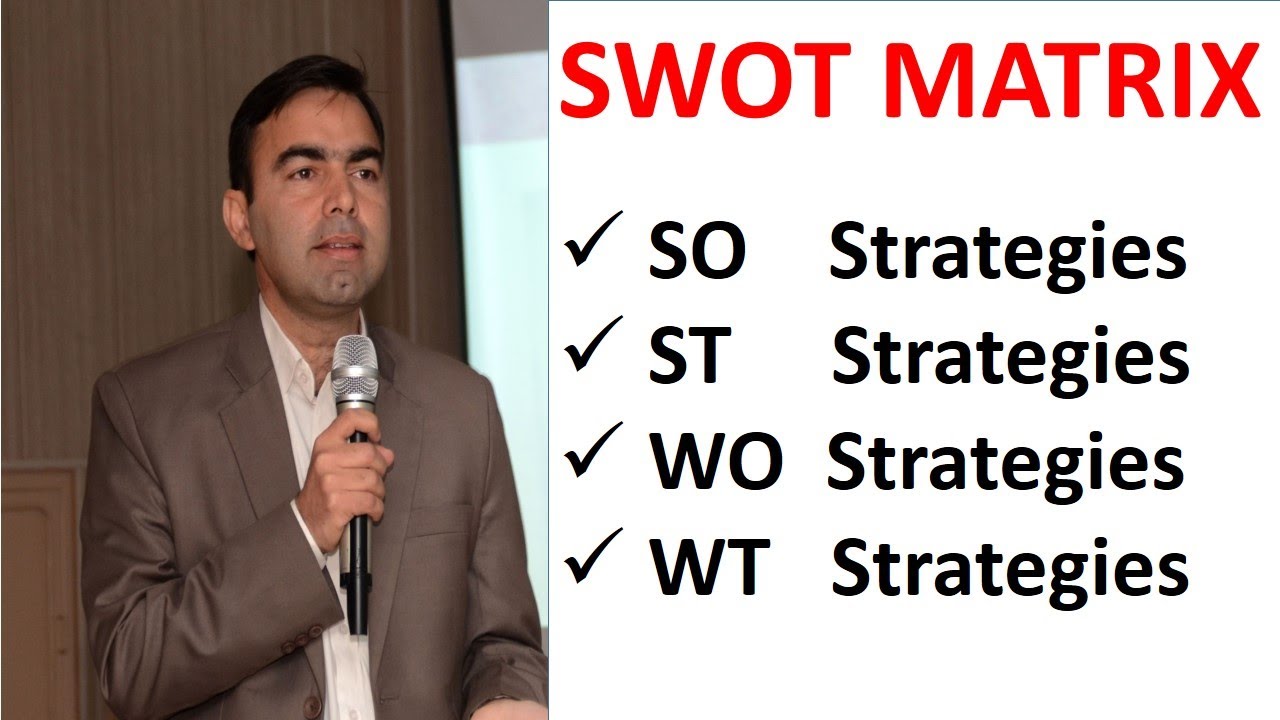 SWOT MATRIX

✓ SO Strategies
✓ ST Strategies
✓ WO Strategies
✓ WT Strategies